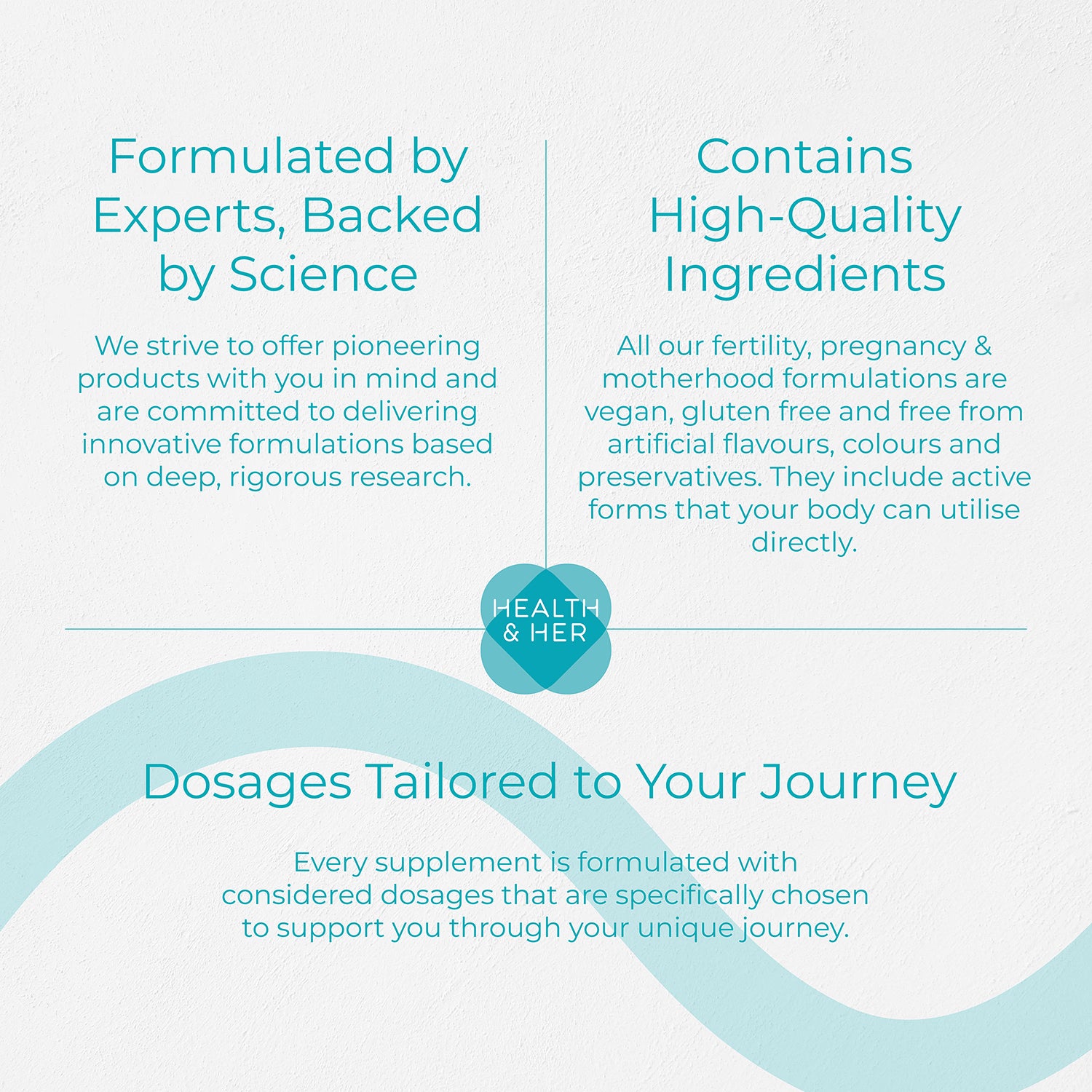 Formulated by Experts, Backed by Science

We strive to offer pioneering products with you in mind and are committed to delivering innovative formulations based on deep, rigorous research.

Contains High-Quality Ingredients

All our fertility, pregnancy & motherhood formulations are vegan, gluten free and free from artificial flavours, colours and preservatives. They include active forms that your body can utilise directly.

HEALTH
& HER

Dosages Tailored to Your Journey

Every supplement is formulated with considered dosages that are specifically chosen to support you through your unique journey.